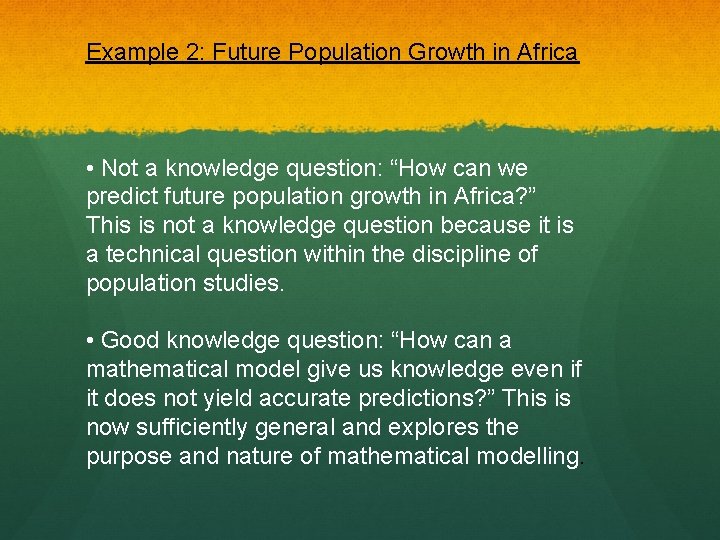 Example 2: Future Population Growth in Africa

• Not a knowledge question: "How can we predict future population growth in Africa?" This is not a knowledge question because it is a technical question within the discipline of population studies.

• Good knowledge question: "How can a mathematical model give us knowledge even if it does not yield accurate predictions?" This is now sufficiently general and explores the purpose and nature of mathematical modelling.